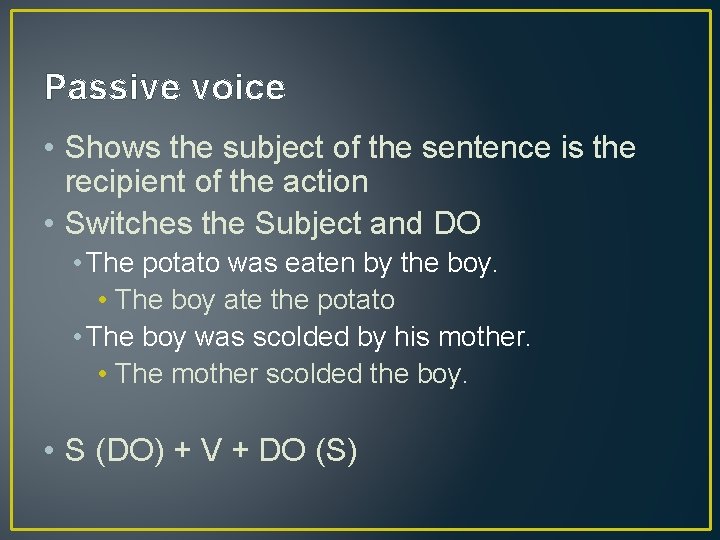 Passive voice

• Shows the subject of the sentence is the recipient of the action
• Switches the Subject and DO
  • The potato was eaten by the boy.
    • The boy ate the potato
  • The boy was scolded by his mother.
    • The mother scolded the boy.

• S (DO) + V + DO (S)